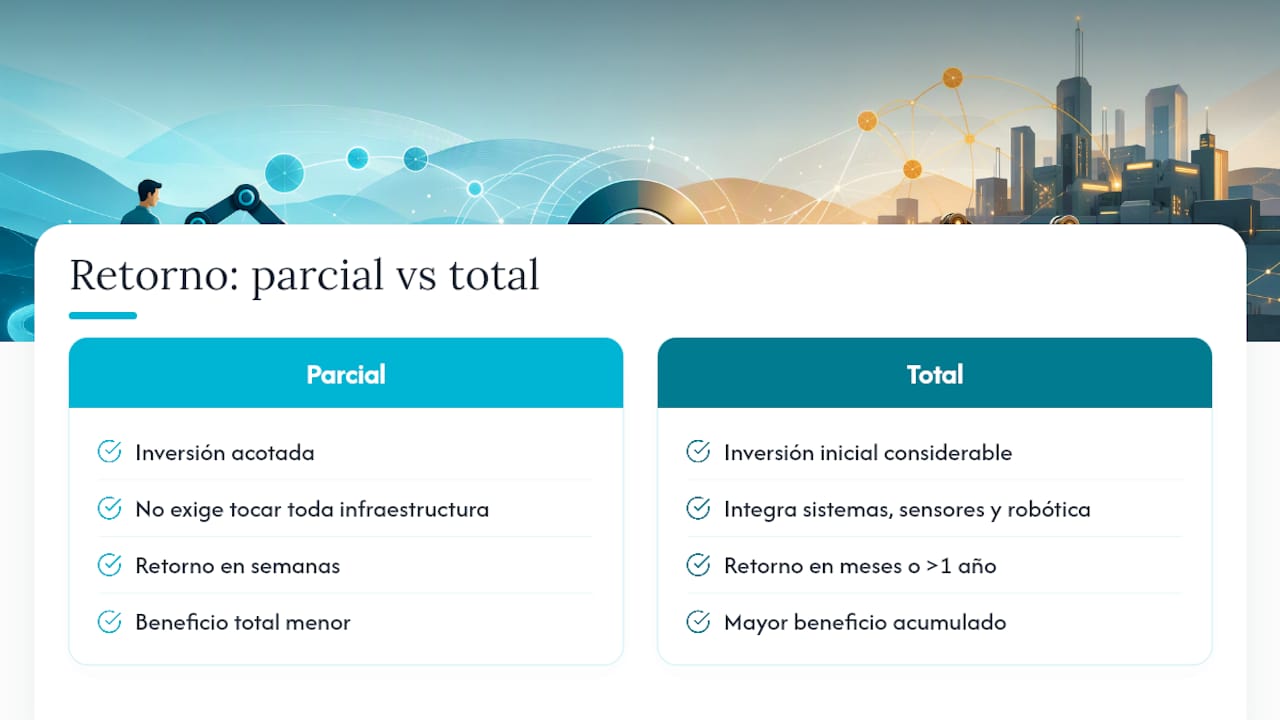 Retorno: parcial vs total

Parcial

Inversión acotada

No exige tocar toda infraestructura

Retorno en semanas

Beneficio total menor

Total

Inversión inicial considerable

Integra sistemas, sensores y robótica

Retorno en meses o >1 año

Mayor beneficio acumulado